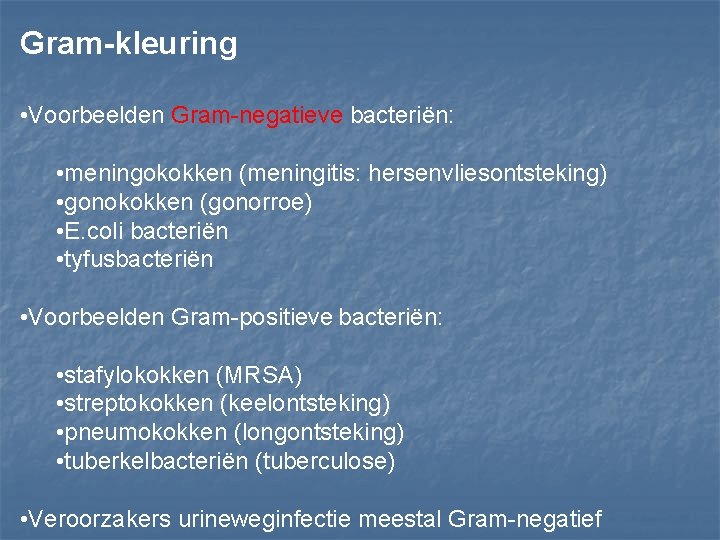 Gram-kleuring

•Voorbeelden Gram-negatieve bacteriën:

•meningokokken (meningitis: hersenvliesontsteking)
•gonokokken (gonorroe)
•E.coli bacteriën
•tyfusbacteriën

•Voorbeelden Gram-positieve bacteriën:

•stafylokokken (MRSA)
•streptokokken (keelontsteking)
•pneumokokken (longontsteking)
•tuberkelbacteriën (tuberculose)

•Veroorzakers urineweginfectie meestal Gram-negatief